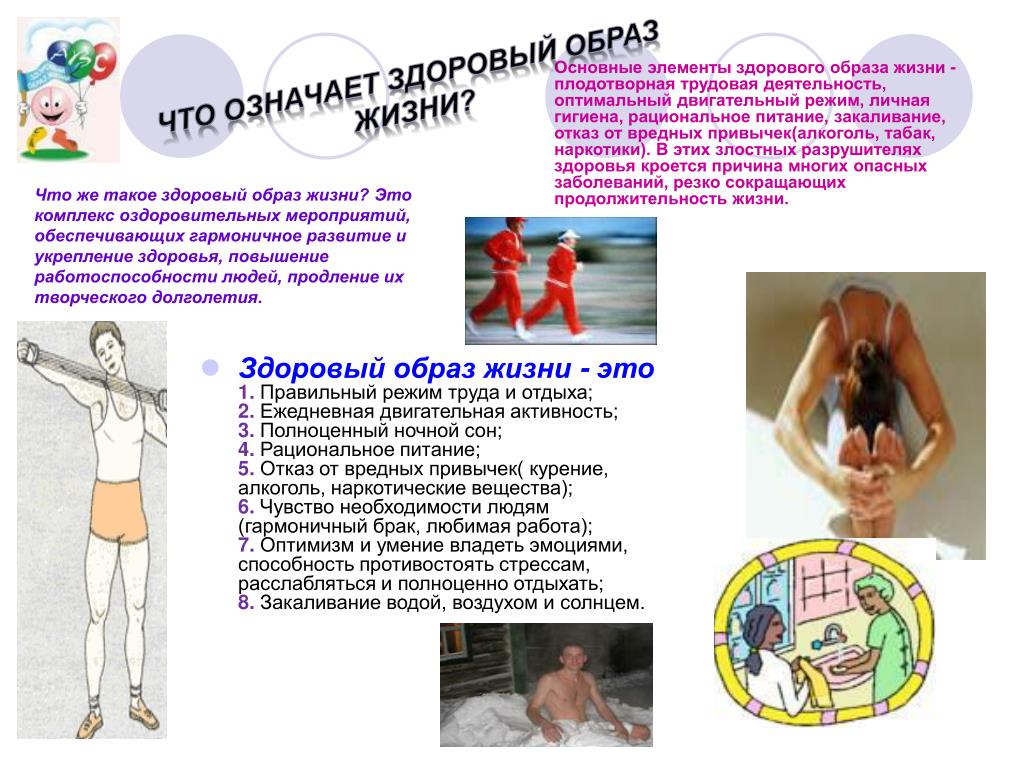 ЧТО ОЗНАЧАЕТ ЗДОРОВЫЙ ОБРАЗ ЖИЗНИ?

Основные элементы здорового образа жизни - плодотворная трудовая деятельность, оптимальный двигательный режим, личная гигиена, рациональное питание, закаливание, отказ от вредных привычек(алкоголь, табак, наркотики). В этих злостных разрушителях здоровья кроется причина многих опасных заболеваний, резко сокращающих продолжительность жизни.

Что же такое здоровый образ жизни? Это комплекс оздоровительных мероприятий, обеспечивающих гармоничное развитие и укрепление здоровья, повышение работоспособности людей, продление их творческого долголетия.

Здоровый образ жизни - это
1. Правильный режим труда и отдыха;
2. Ежедневная двигательная активность;
3. Полноценный ночной сон;
4. Рациональное питание;
5. Отказ от вредных привычек( курение, алкоголь, наркотические вещества);
6. Чувство необходимости людям (гармоничный брак, любимая работа);
7. Оптимизм и умение владеть эмоциями, способность противостоять стрессам, расслабляться и полноценно отдыхать;
8. Закаливание водой, воздухом и солнцем.